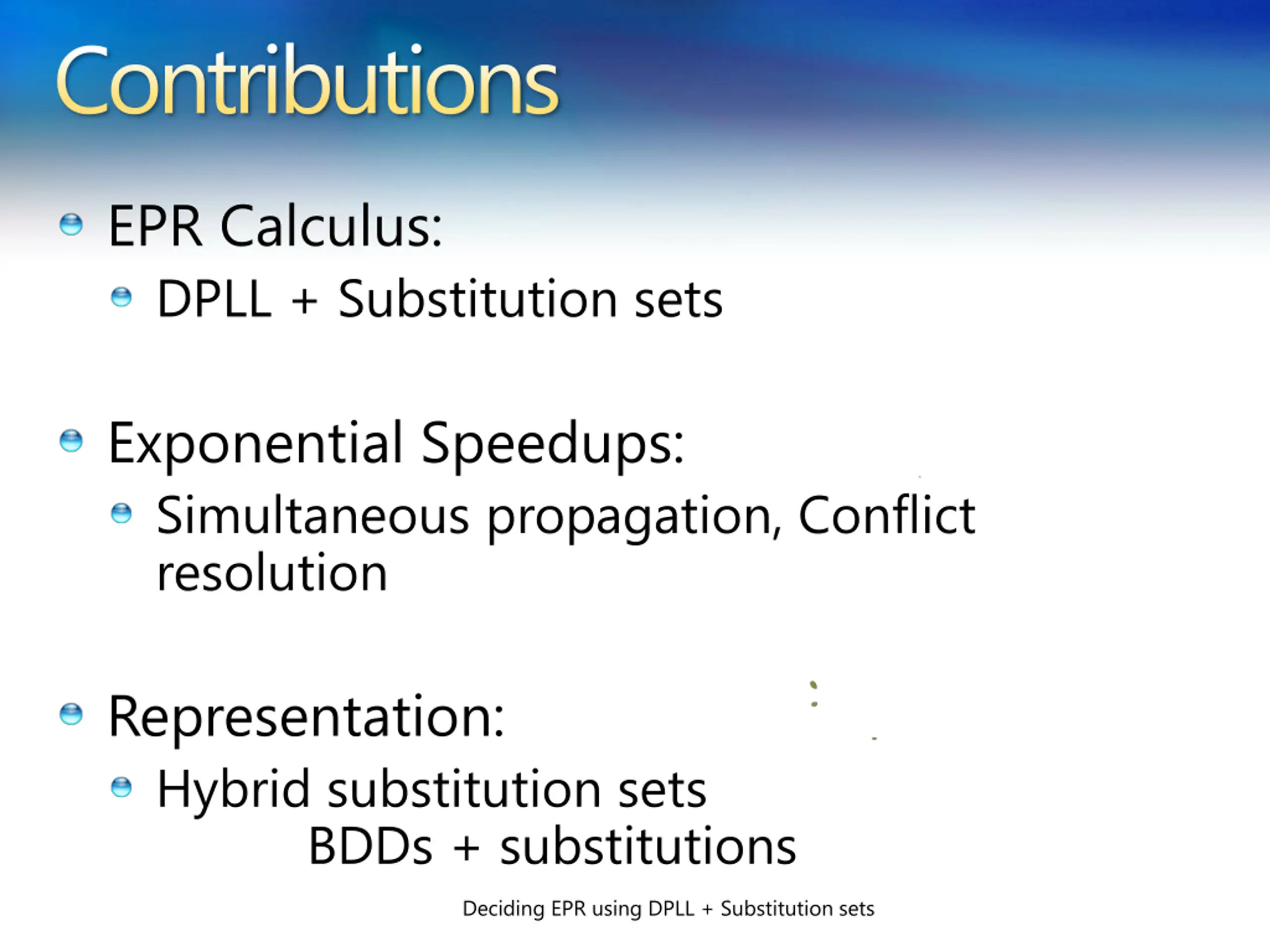 Contributions

EPR Calculus:

DPLL + Substitution sets

Exponential Speedups:

Simultaneous propagation, Conflict resolution

Representation:

Hybrid substitution sets
BDDs + substitutions

Deciding EPR using DPLL + Substitution sets